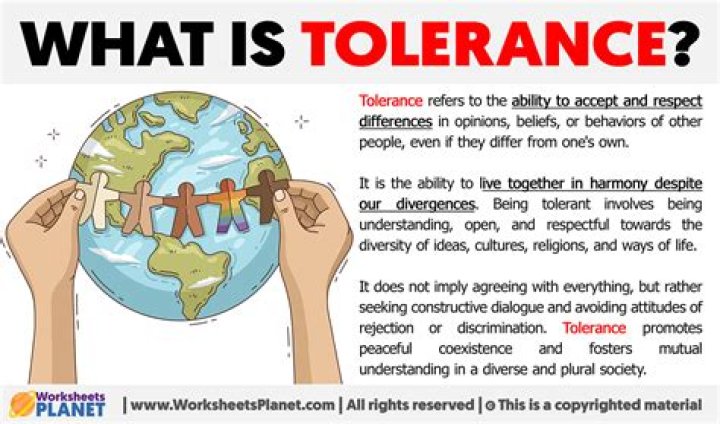 WHAT IS TOLERANCE?

Tolerance refers to the ability to accept and respect differences in opinions, beliefs, or behaviors of other people, even if they differ from one's own.

It is the ability to live together in harmony despite our divergences. Being tolerant involves being understanding, open, and respectful towards the diversity of ideas, cultures, religions, and ways of life.

It does not imply agreeing with everything, but rather seeking constructive dialogue and avoiding attitudes of rejection or discrimination. Tolerance promotes peaceful coexistence and fosters mutual understanding in a diverse and plural society.

Worksheets PLANET | www.WorksheetsPlanet.com | All rights reserved | © This is a copyrighted material